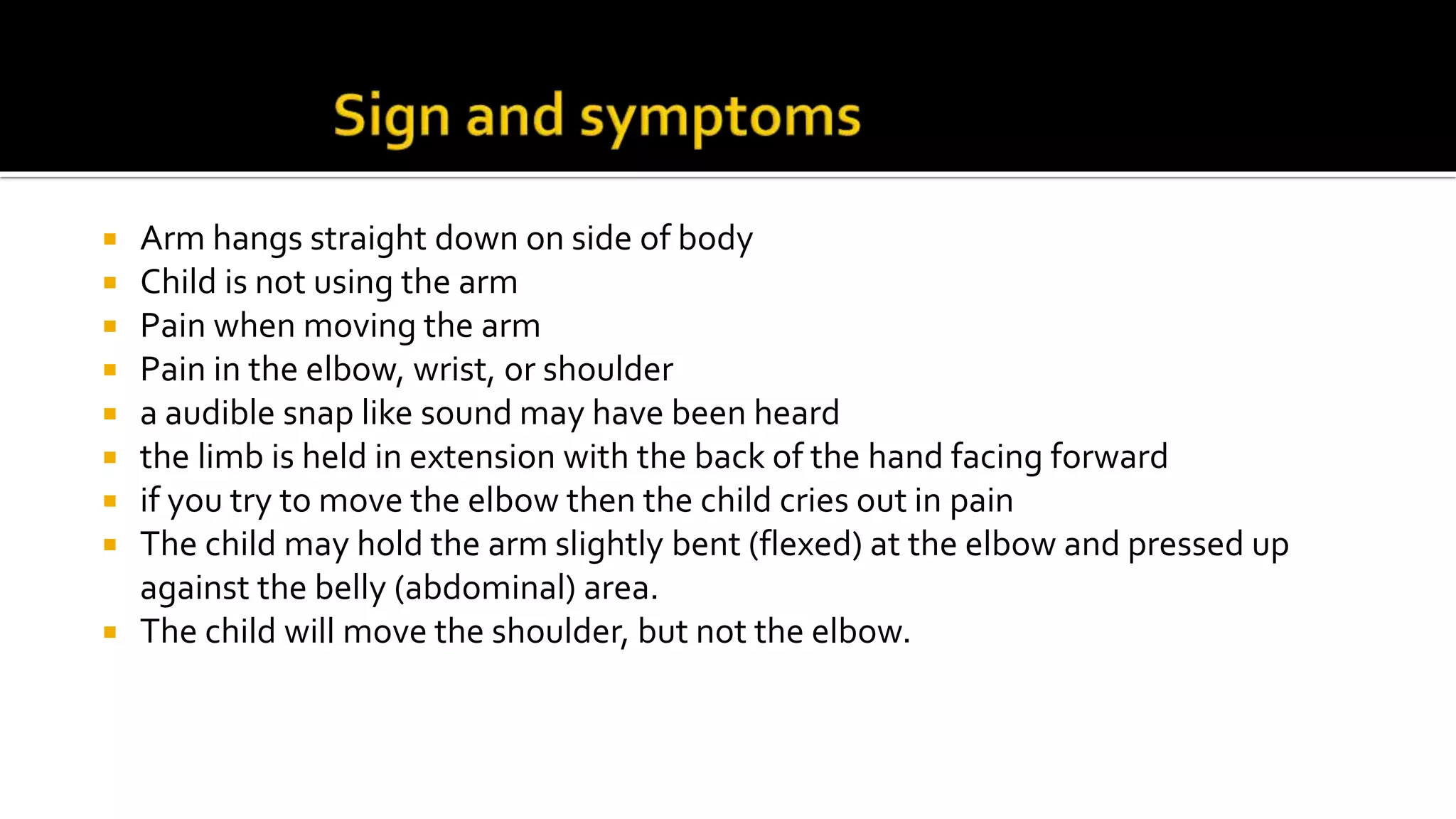 Sign and symptoms

- Arm hangs straight down on side of body
- Child is not using the arm
- Pain when moving the arm
- Pain in the elbow, wrist, or shoulder
- a audible snap like sound may have been heard
- the limb is held in extension with the back of the hand facing forward
- if you try to move the elbow then the child cries out in pain
- The child may hold the arm slightly bent (flexed) at the elbow and pressed up against the belly (abdominal) area.
- The child will move the shoulder, but not the elbow.